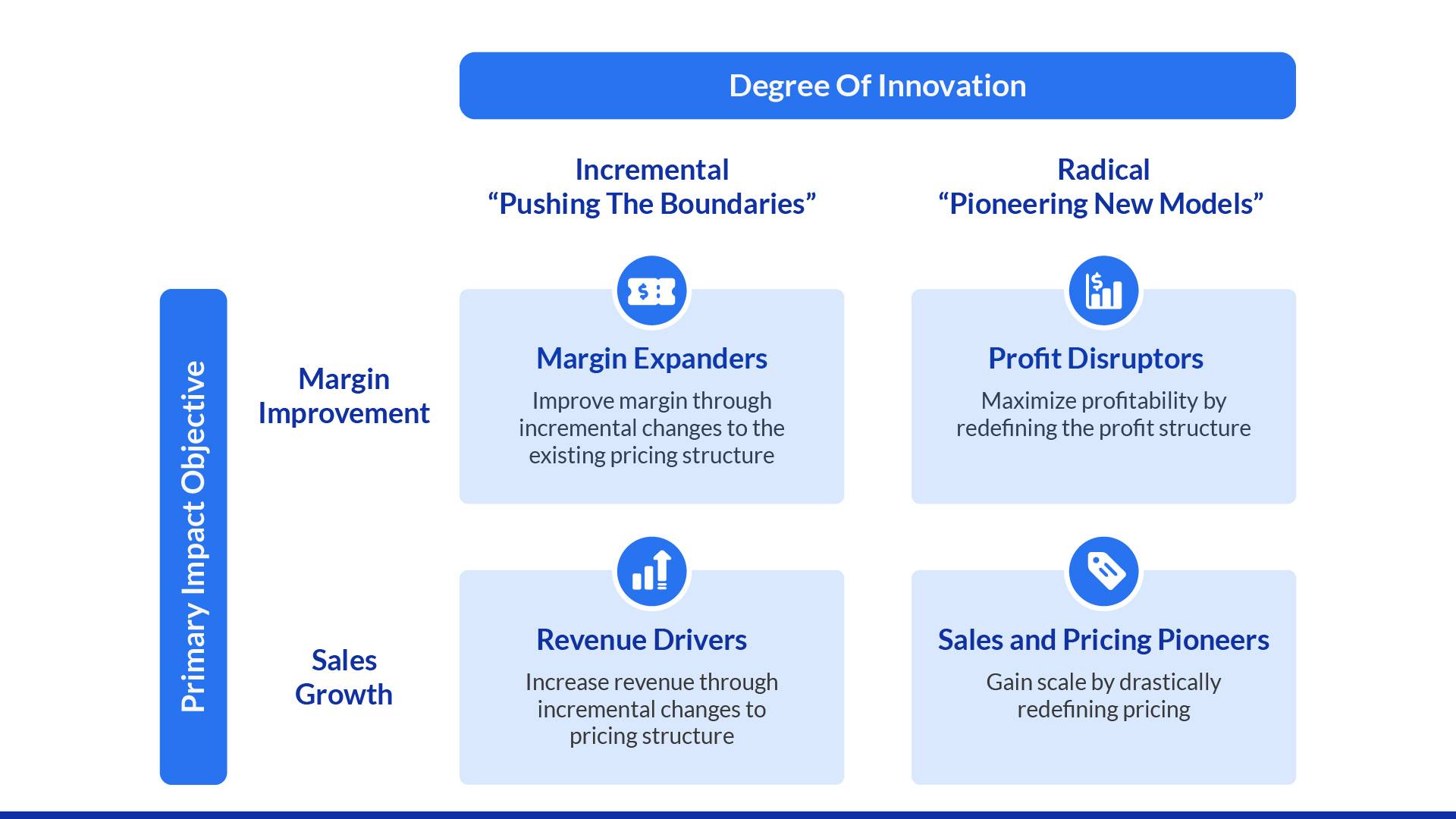 Degree Of Innovation

Incremental
“Pushing The Boundaries”

Radical
“Pioneering New Models”

Primary Impact Objective

Margin Improvement

Margin Expanders
Improve margin through incremental changes to the existing pricing structure

Profit Disruptors
Maximize profitability by redefining the profit structure

Sales Growth

Revenue Drivers
Increase revenue through incremental changes to pricing structure

Sales and Pricing Pioneers
Gain scale by drastically redefining pricing